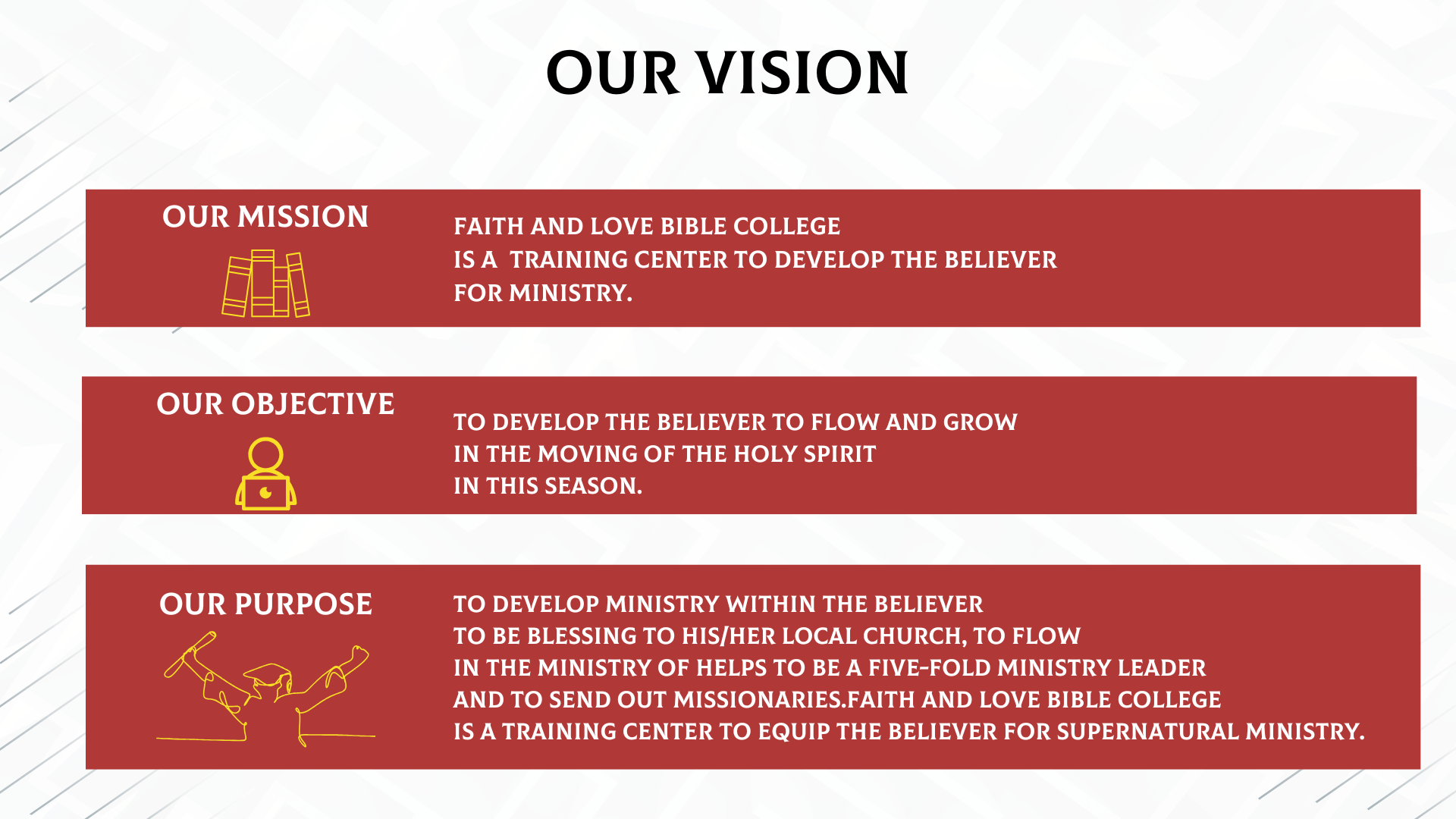 OUR VISION

OUR MISSION

FAITH AND LOVE BIBLE COLLEGE IS A TRAINING CENTER TO DEVELOP THE BELIEVER FOR MINISTRY.

OUR OBJECTIVE

TO DEVELOP THE BELIEVER TO FLOW AND GROW IN THE MOVING OF THE HOLY SPIRIT IN THIS SEASON.

OUR PURPOSE

TO DEVELOP MINISTRY WITHIN THE BELIEVER TO BE BLESSING TO HIS/HER LOCAL CHURCH, TO FLOW IN THE MINISTRY OF HELPS TO BE A FIVE-FOLD MINISTRY LEADER AND TO SEND OUT MISSIONARIES.FAITH AND LOVE BIBLE COLLEGE IS A TRAINING CENTER TO EQUIP THE BELIEVER FOR SUPERNATURAL MINISTRY.